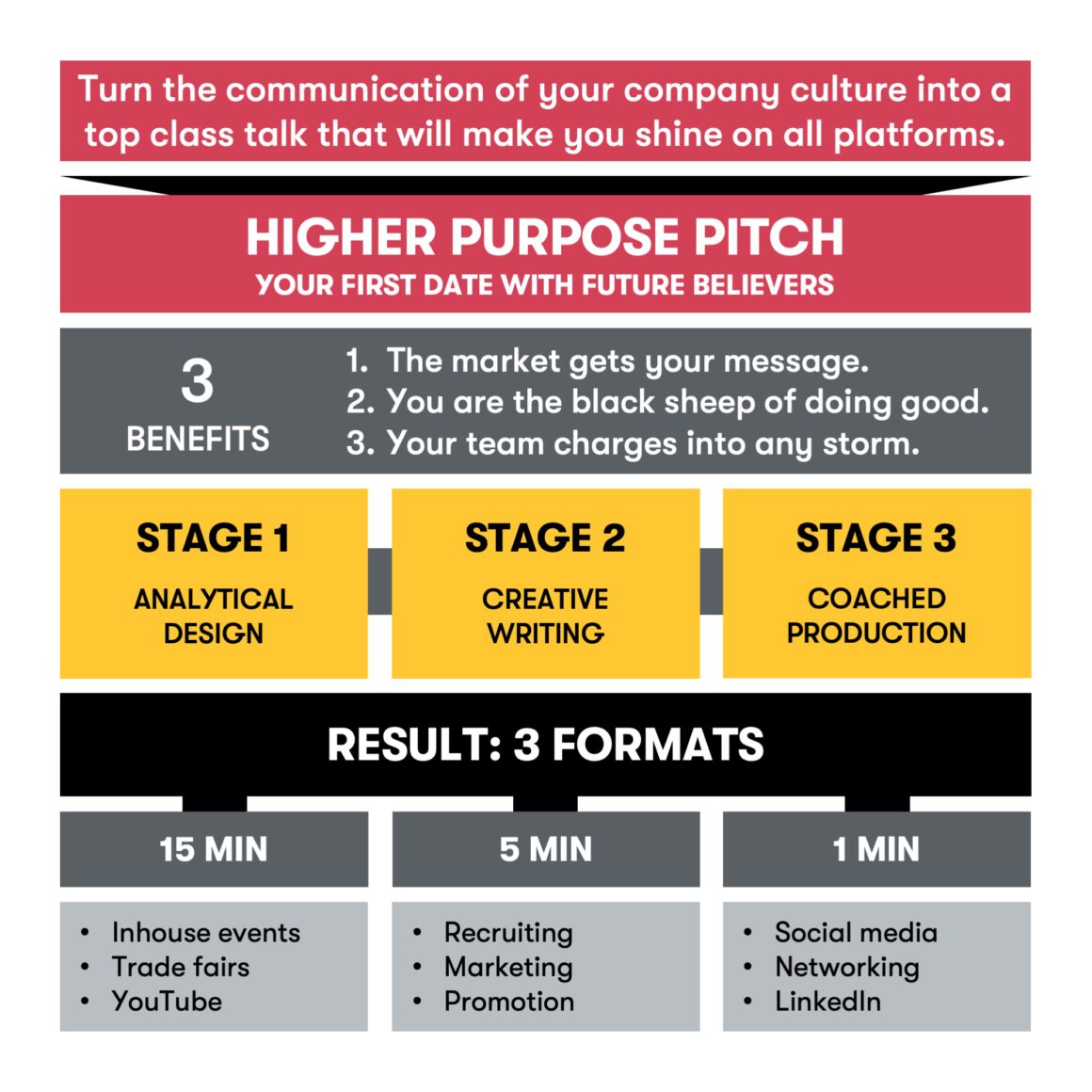 Turn the communication of your company culture into a top class talk that will make you shine on all platforms.

HIGHER PURPOSE PITCH
YOUR FIRST DATE WITH FUTURE BELIEVERS

3
BENEFITS

1. The market gets your message.
2. You are the black sheep of doing good.
3. Your team charges into any storm.

STAGE 1
ANALYTICAL DESIGN

STAGE 2
CREATIVE WRITING

STAGE 3
COACHED PRODUCTION

RESULT: 3 FORMATS

15 MIN
• Inhouse events
• Trade fairs
• YouTube

5 MIN
• Recruiting
• Marketing
• Promotion

1 MIN
• Social media
• Networking
• LinkedIn